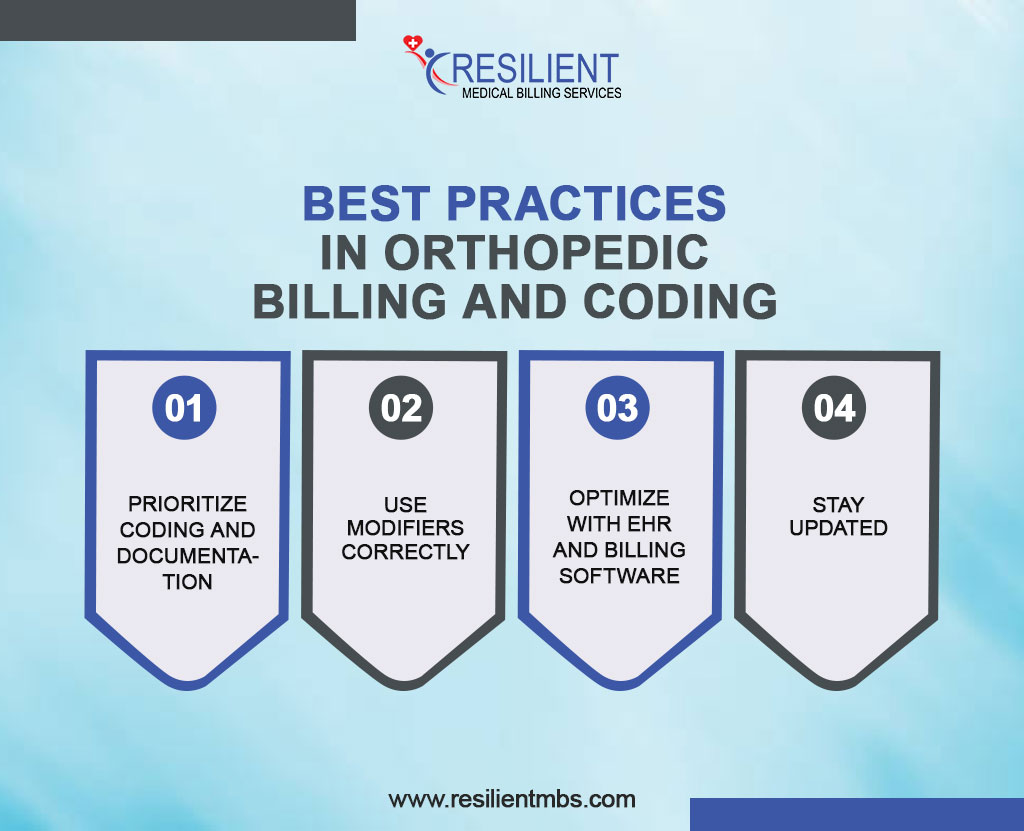 RESILIENT
MEDICAL BILLING SERVICES

BEST PRACTICES
IN ORTHOPEDIC
BILLING AND CODING

01

PRIORITIZE CODING AND DOCUMENTATION

02

USE MODIFIERS CORRECTLY

03

OPTIMIZE WITH EHR AND BILLING SOFTWARE

04

STAY UPDATED

www.resilientmbs.com